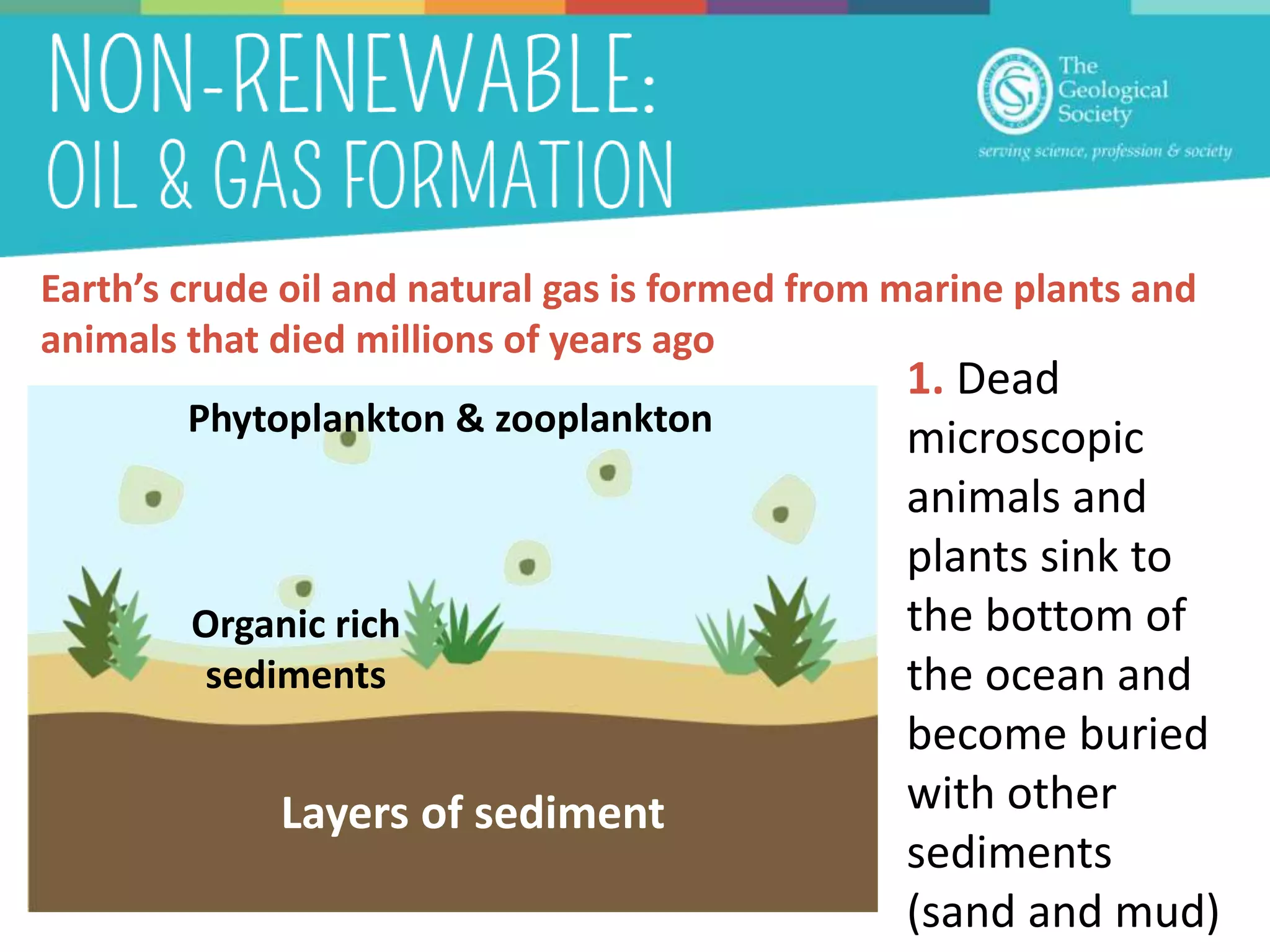 NON-RENEWABLE:
OIL & GAS FORMATION

The Geological Society
serving science, profession & society

Earth's crude oil and natural gas is formed from marine plants and animals that died millions of years ago

Phytoplankton & zooplankton

Organic rich sediments

Layers of sediment

1. Dead microscopic animals and plants sink to the bottom of the ocean and become buried with other sediments (sand and mud)